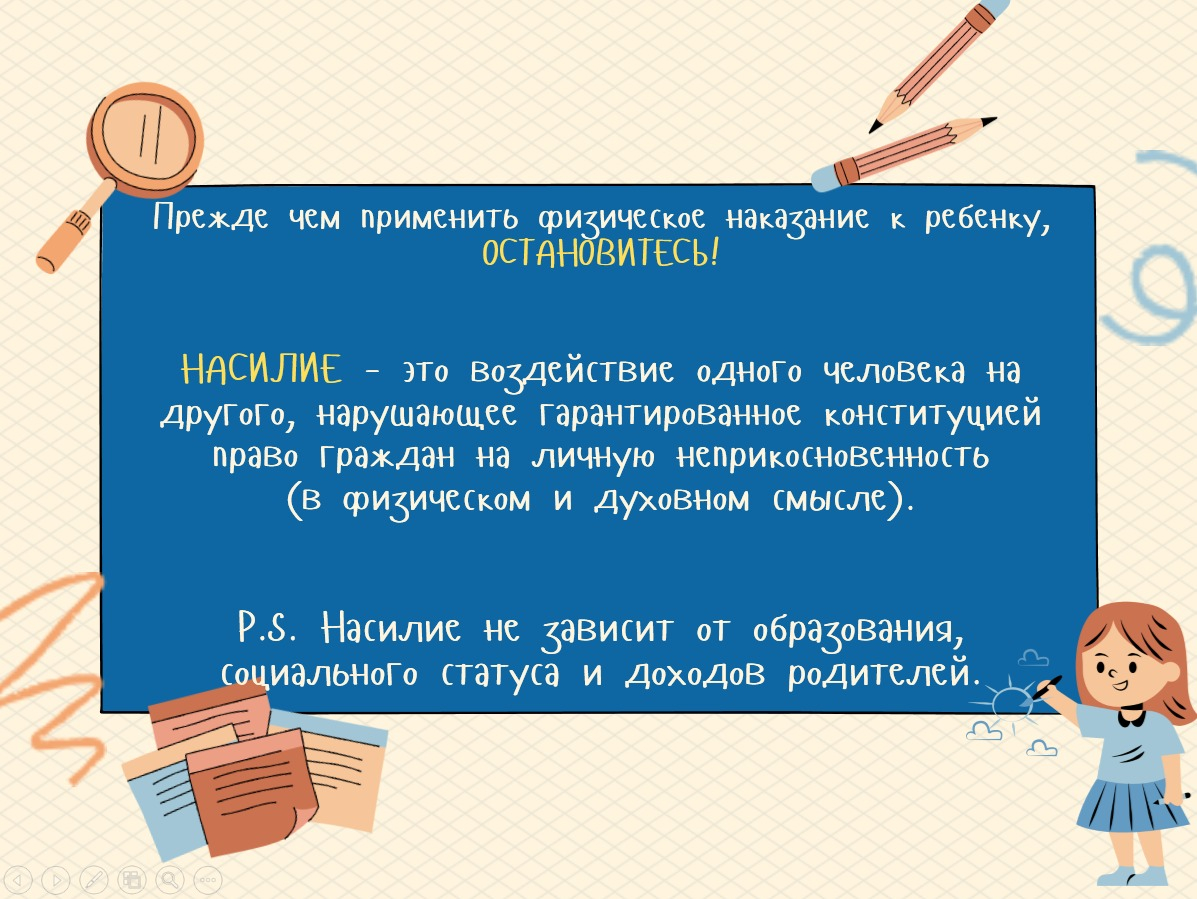 Прежде чем применить физическое наказание к ребенку, ОСТАНОВИТЕСЬ!

НАСИЛИЕ - это воздействие одного человека на другого, нарушающее гарантированное конституцией право граждан на личную неприкосновенность (в физическом и духовном смысле).

P.S. Насилие не зависит от образования, социального статуса и доходов родителей.